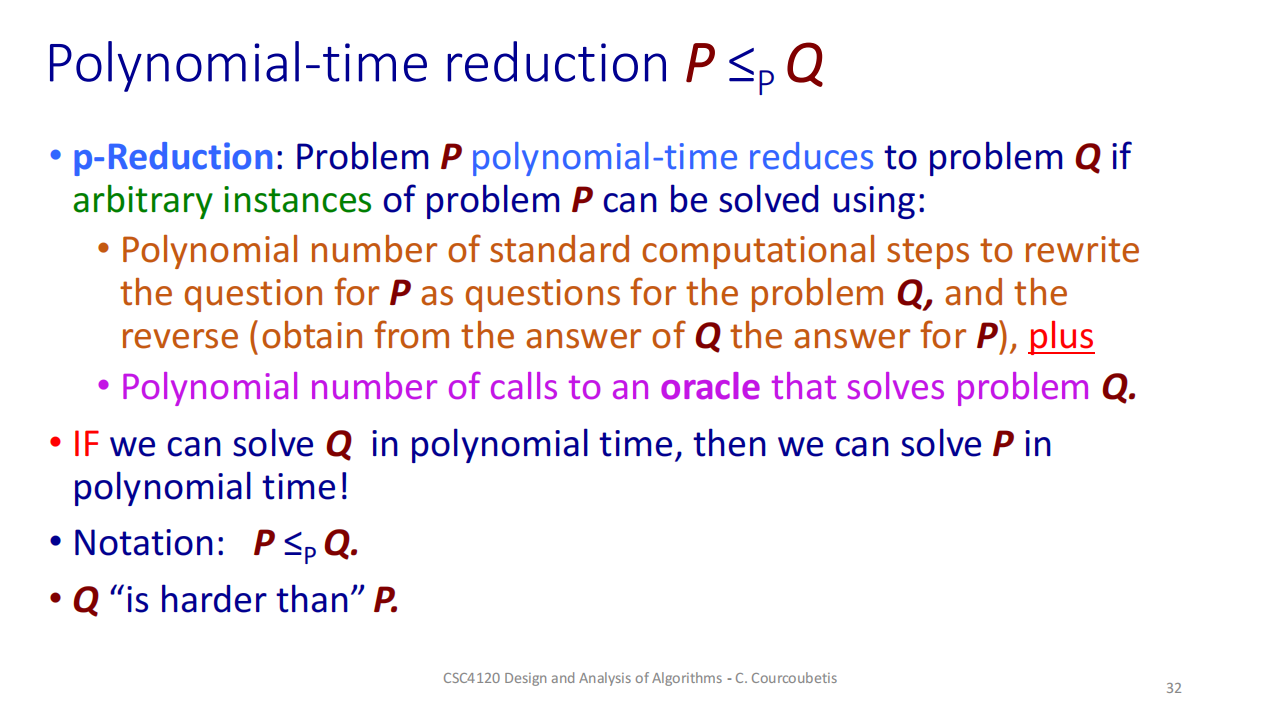 Polynomial-time reduction $P \leq_P Q$

• p-Reduction: Problem $P$ polynomial-time reduces to problem $Q$ if arbitrary instances of problem $P$ can be solved using:
  • Polynomial number of standard computational steps to rewrite the question for $P$ as questions for the problem $Q$, and the reverse (obtain from the answer of $Q$ the answer for $P$), plus
  • Polynomial number of calls to an oracle that solves problem $Q$.
• IF we can solve $Q$ in polynomial time, then we can solve $P$ in polynomial time!
• Notation: $P \leq_P Q$.
• $Q$ “is harder than” $P$.

CSC4120 Design and Analysis of Algorithms - C. Courcoubetis

32